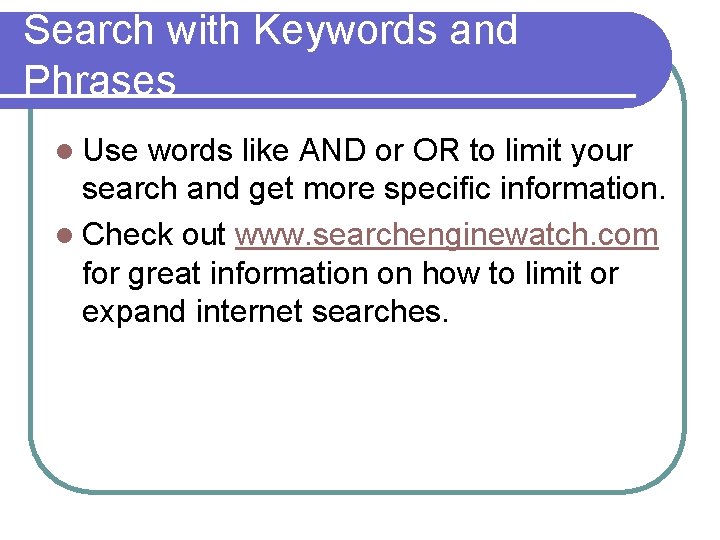 Search with Keywords and Phrases

- Use words like AND or OR to limit your search and get more specific information.
- Check out www.searchenginewatch.com for great information on how to limit or expand internet searches.